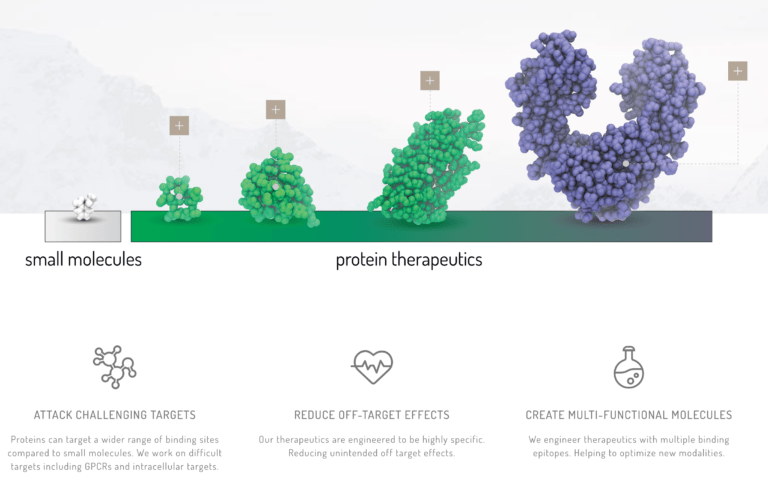 +

+

+

+

small molecules

protein therapeutics

ATTACK CHALLENGING TARGETS

Proteins can target a wider range of binding sites compared to small molecules. We work on difficult targets including GPCRs and intracellular targets.

REDUCE OFF-TARGET EFFECTS

Our therapeutics are engineered to be highly specific. Reducing unintended off target effects.

CREATE MULTI-FUNCTIONAL MOLECULES

We engineer therapeutics with multiple binding epitopes. Helping to optimize new modalities.